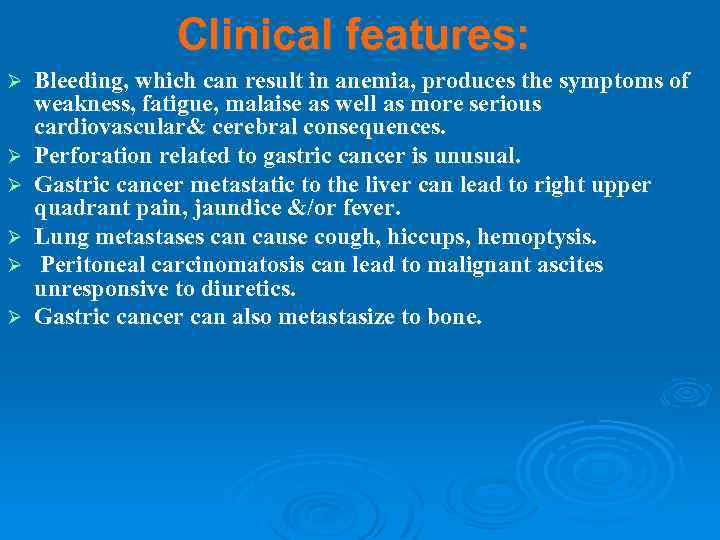 Clinical features:

➢ Bleeding, which can result in anemia, produces the symptoms of weakness, fatigue, malaise as well as more serious cardiovascular& cerebral consequences.

➢ Perforation related to gastric cancer is unusual.

➢ Gastric cancer metastatic to the liver can lead to right upper quadrant pain, jaundice &/or fever.

➢ Lung metastases can cause cough, hiccups, hemoptysis.

➢ Peritoneal carcinomatosis can lead to malignant ascites unresponsive to diuretics.

➢ Gastric cancer can also metastasize to bone.